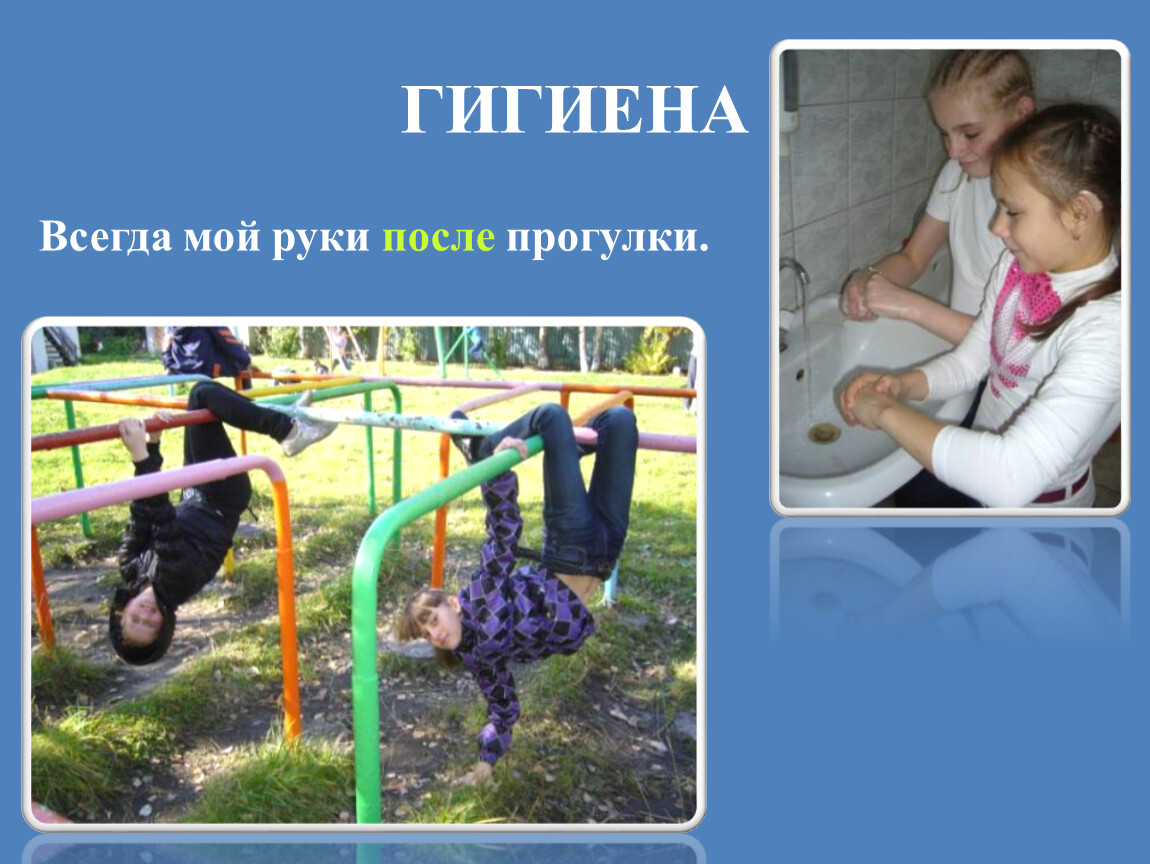 ГИГИЕНА

Всегда мой руки после прогулки.